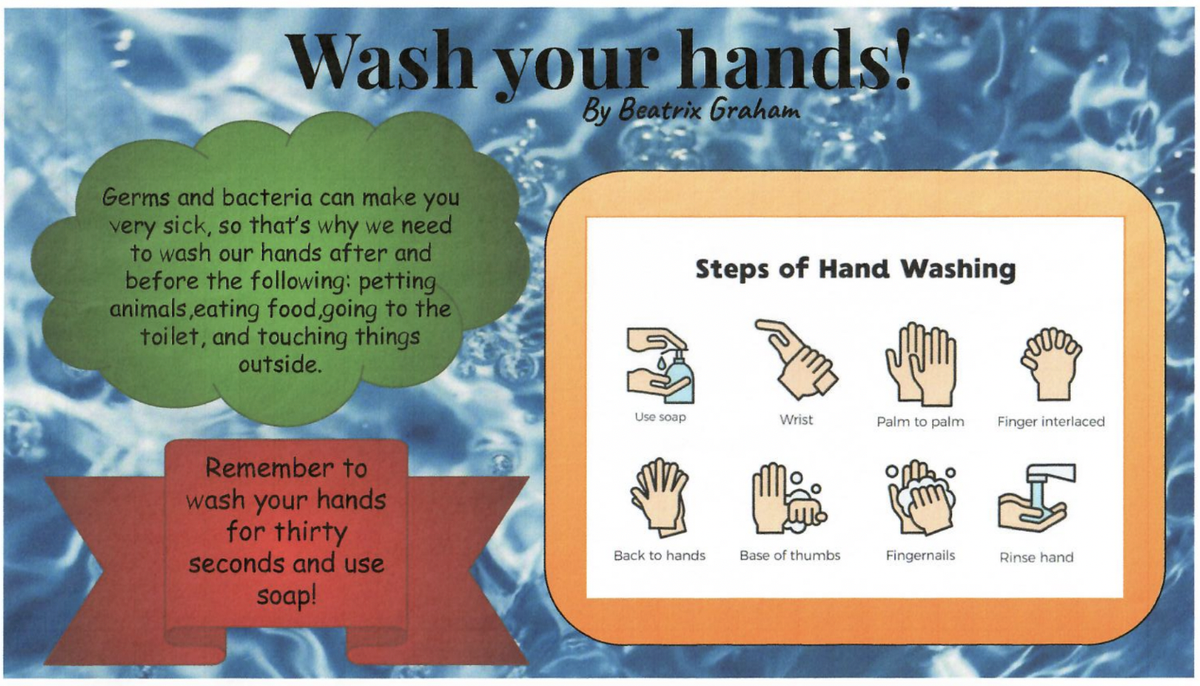 Wash your hands!

By Beatrix Graham

Germs and bacteria can make you very sick, so that's why we need to wash our hands after and before the following: petting animals,eating food,going to the toilet, and touching things outside.

Remember to wash your hands for thirty seconds and use soap!

Steps of Hand Washing

Use soap

Wrist

Palm to palm

Finger interlaced

Back to hands

Base of thumbs

Fingernails

Rinse hand